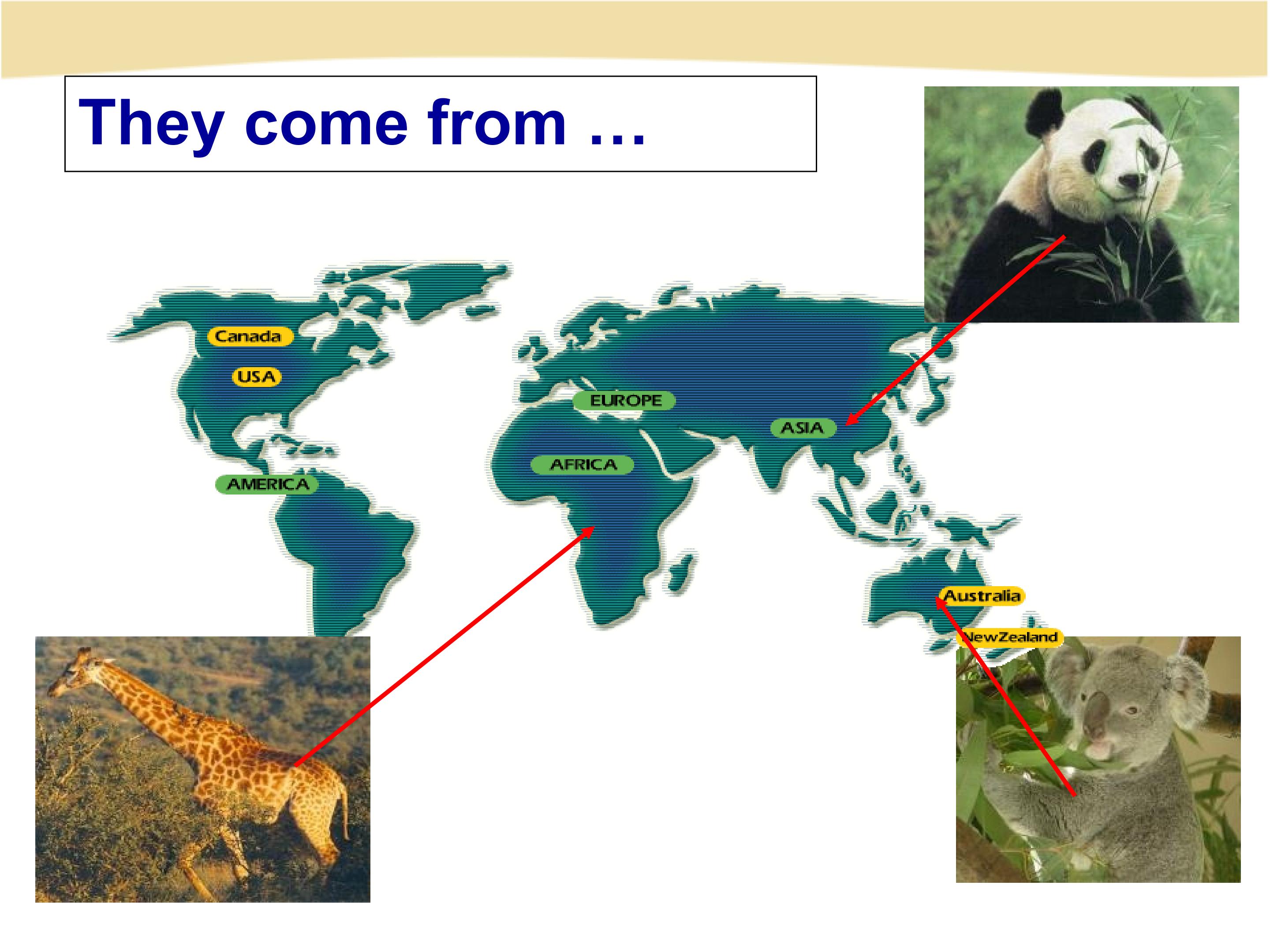 They come from …

Canada
USA
AMERICA
EUROPE
AFRICA
ASIA
Australia
NewZealand